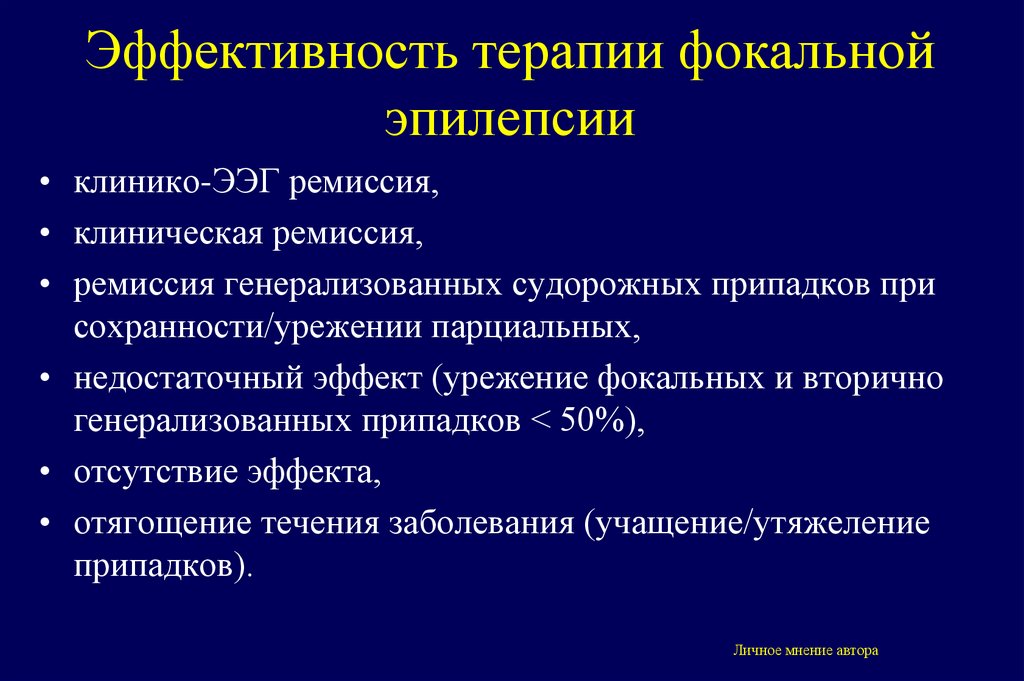 Эффективность терапии фокальной эпилепсии

• клинико-ЭЭГ ремиссия,
• клиническая ремиссия,
• ремиссия генерализованных судорожных припадков при сохранности/урежении парциальных,
• недостаточный эффект (урежение фокальных и вторично генерализованных припадков < 50%),
• отсутствие эффекта,
• отягощение течения заболевания (учащение/утяжеление припадков).

Личное мнение автора